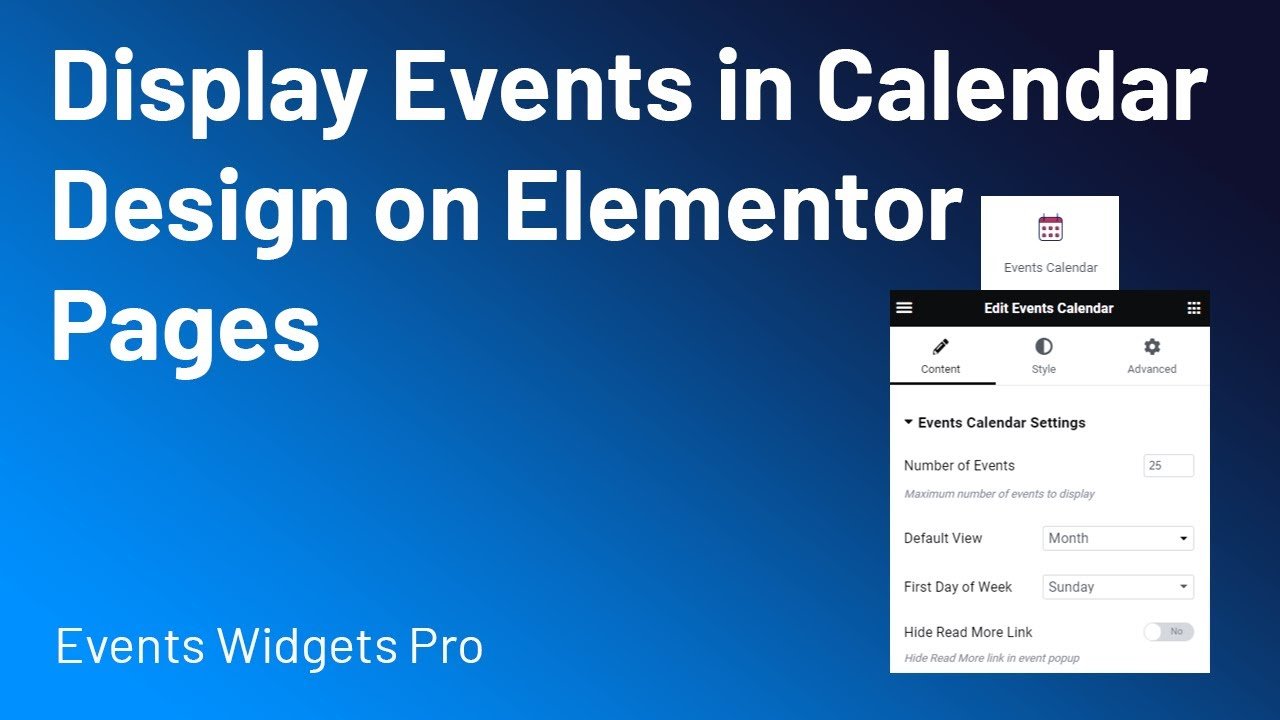 Display Events in Calendar Design on Elementor Pages

Events Calendar

Edit Events Calendar

Content

Style

Advanced

Events Calendar Settings

Number of Events

25

Maximum number of events to display

Default View

Month

First Day of Week

Sunday

Hide Read More Link

No

Hide Read More link in event popup

Events Widgets Pro